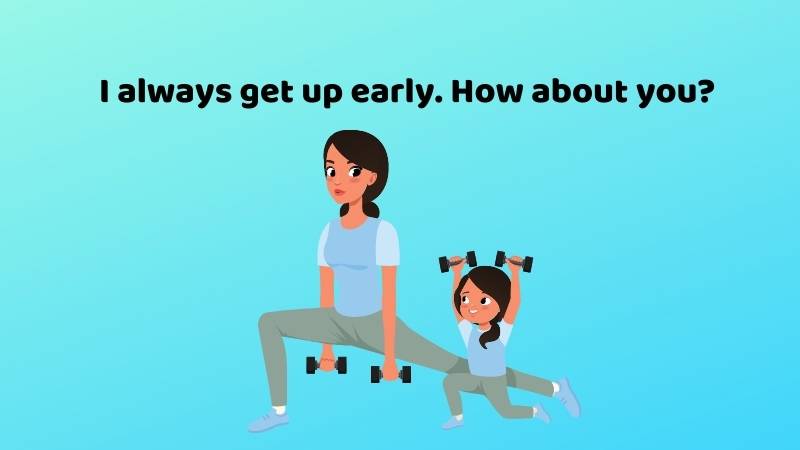 I always get up early. How about you?